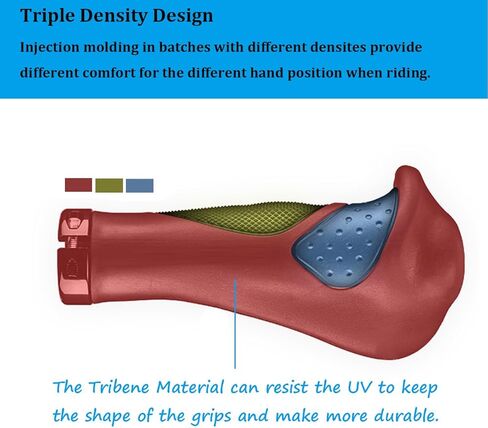 Triple Density Design

Injection molding in batches with different densites provide different comfort for the different hand position when riding.

The Tribene Material can resist the UV to keep the shape of the grips and make more durable.